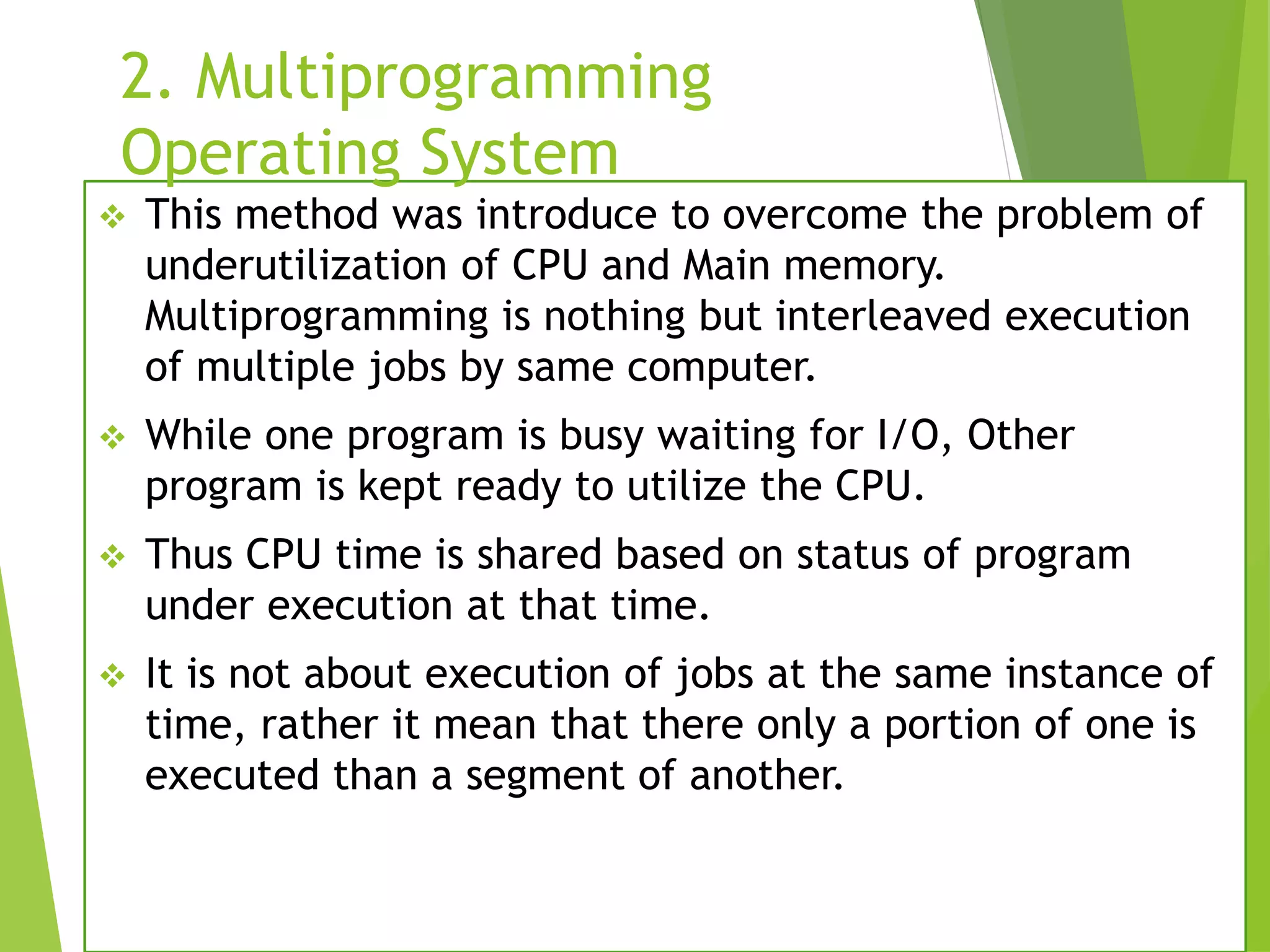 2. Multiprogramming Operating System

❖ This method was introduce to overcome the problem of underutilization of CPU and Main memory. Multiprogramming is nothing but interleaved execution of multiple jobs by same computer.

❖ While one program is busy waiting for I/O, Other program is kept ready to utilize the CPU.

❖ Thus CPU time is shared based on status of program under execution at that time.

❖ It is not about execution of jobs at the same instance of time, rather it mean that there only a portion of one is executed than a segment of another.